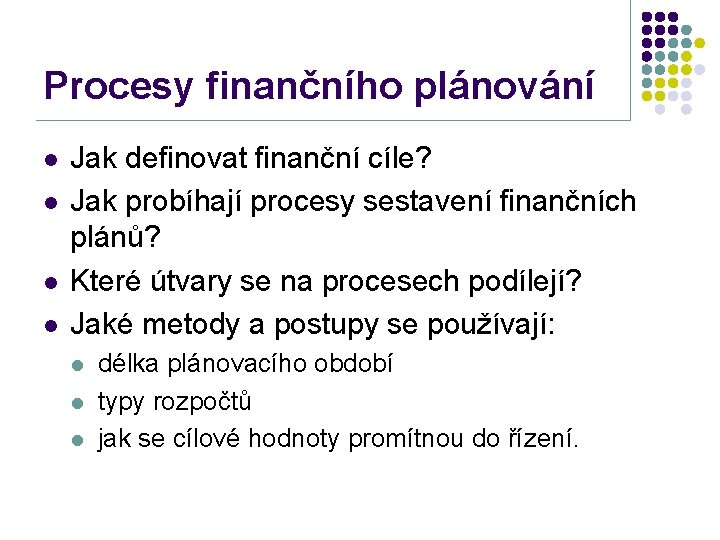 Procesy finančního plánování

- Jak definovat finanční cíle?
- Jak probíhají procesy sestavení finančních plánů?
- Které útvary se na procesech podílejí?
- Jaké metody a postupy se používají:
  - délka plánovacího období
  - typy rozpočtů
  - jak se cílové hodnoty promítnou do řízení.